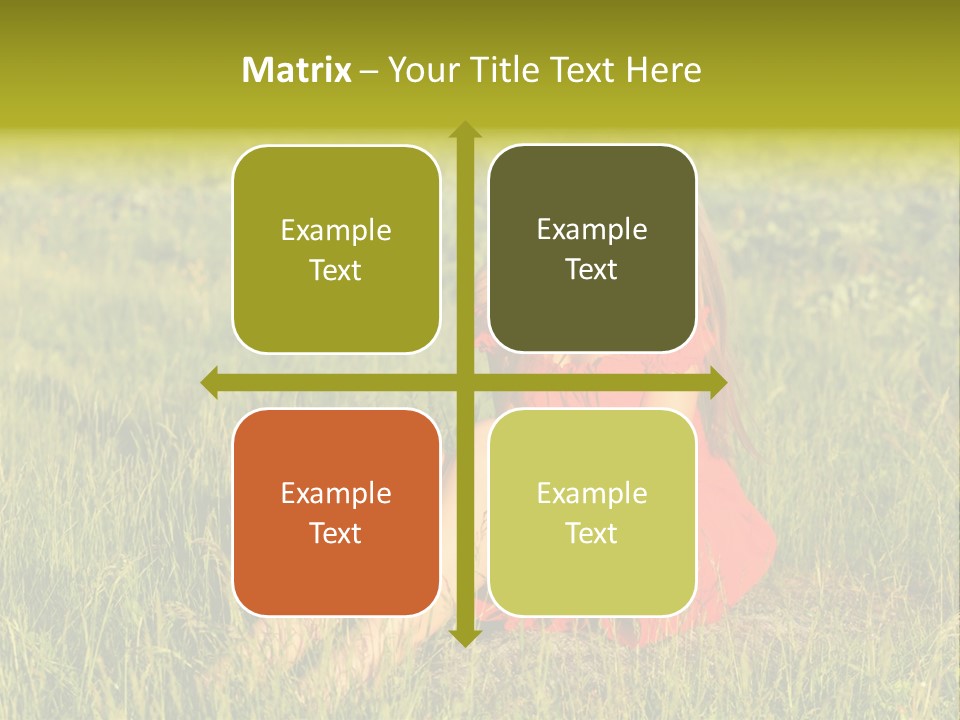 Matrix – Your Title Text Here

Example Text

Example Text

Example Text

Example Text